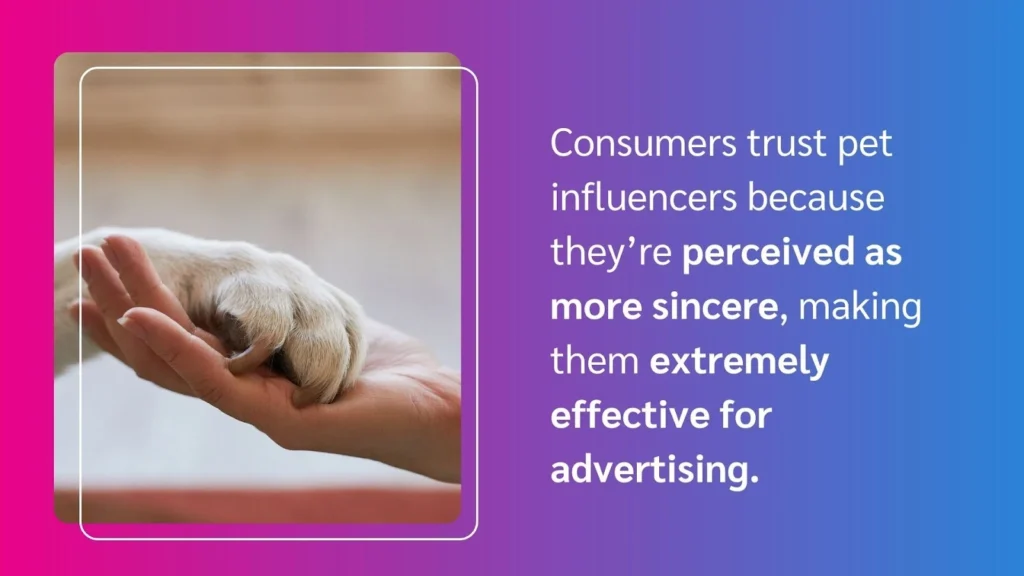 Consumers trust pet influencers because they're perceived as more sincere, making them extremely effective for advertising.